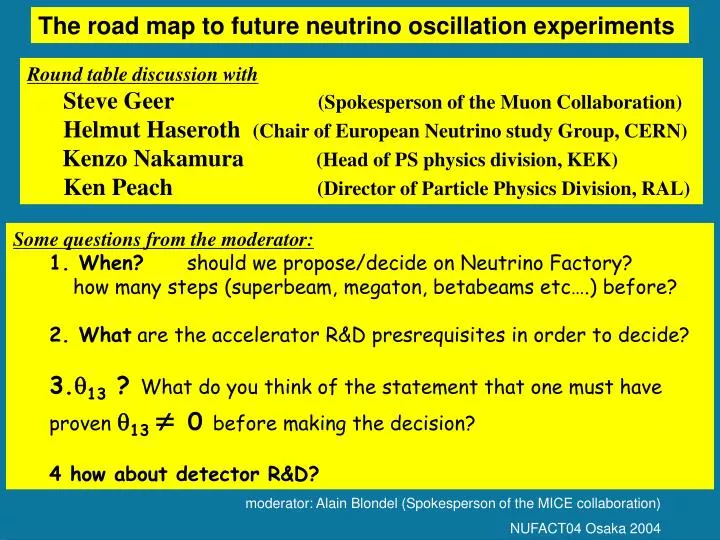 The road map to future neutrino oscillation experiments

Round table discussion with
Steve Geer (Spokesperson of the Muon Collaboration)
Helmut Haseroth (Chair of European Neutrino study Group, CERN)
Kenzo Nakamura (Head of PS physics division, KEK)
Ken Peach (Director of Particle Physics Division, RAL)

Some questions from the moderator:
1. When? should we propose/decide on Neutrino Factory?
how many steps (superbeam, megaton, betabeams etc….) before?

2. What are the accelerator R&D presrequisites in order to decide?

3.$\theta_{13}$ ? What do you think of the statement that one must have proven $\theta_{13} \neq 0$ before making the decision?

4 how about detector R&D?

moderator: Alain Blondel (Spokesperson of the MICE collaboration)

NUFACT04 Osaka 2004